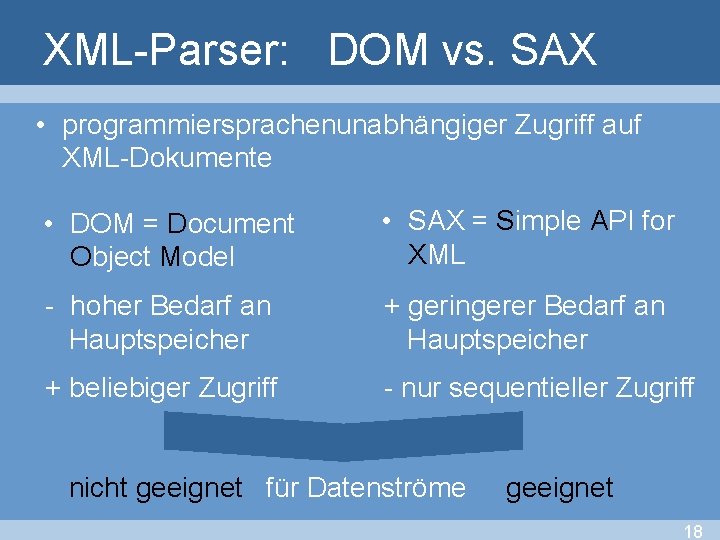 XML-Parser: DOM vs. SAX

• programmiersprachenunabhängiger Zugriff auf XML-Dokumente

• DOM = Document Object Model

- hoher Bedarf an Hauptspeicher

+ beliebiger Zugriff

• SAX = Simple API for XML

+ geringerer Bedarf an Hauptspeicher

- nur sequentieller Zugriff

nicht geeignet für Datenströme geeignet

18